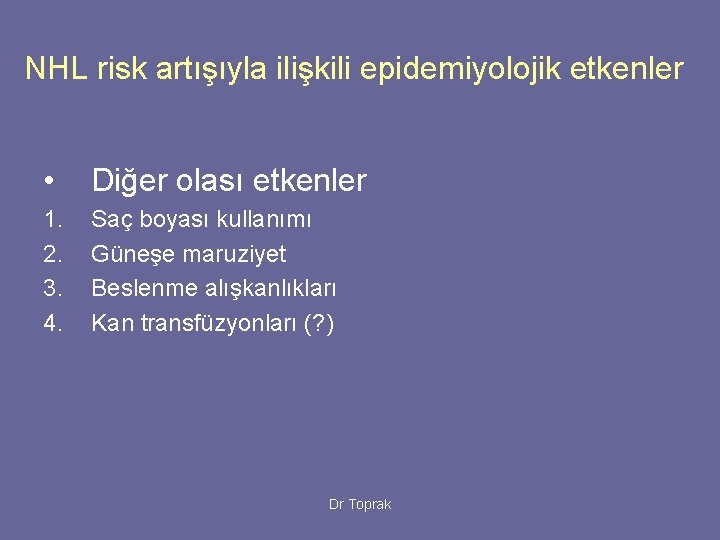 NHL risk artışıyla ilişkili epidemiyolojik etkenler

• Diğer olası etkenler
1. Saç boyası kullanımı
2. Güneşe maruziyet
3. Beslenme alışkanlıkları
4. Kan transfüzyonları (?)

Dr Toprak